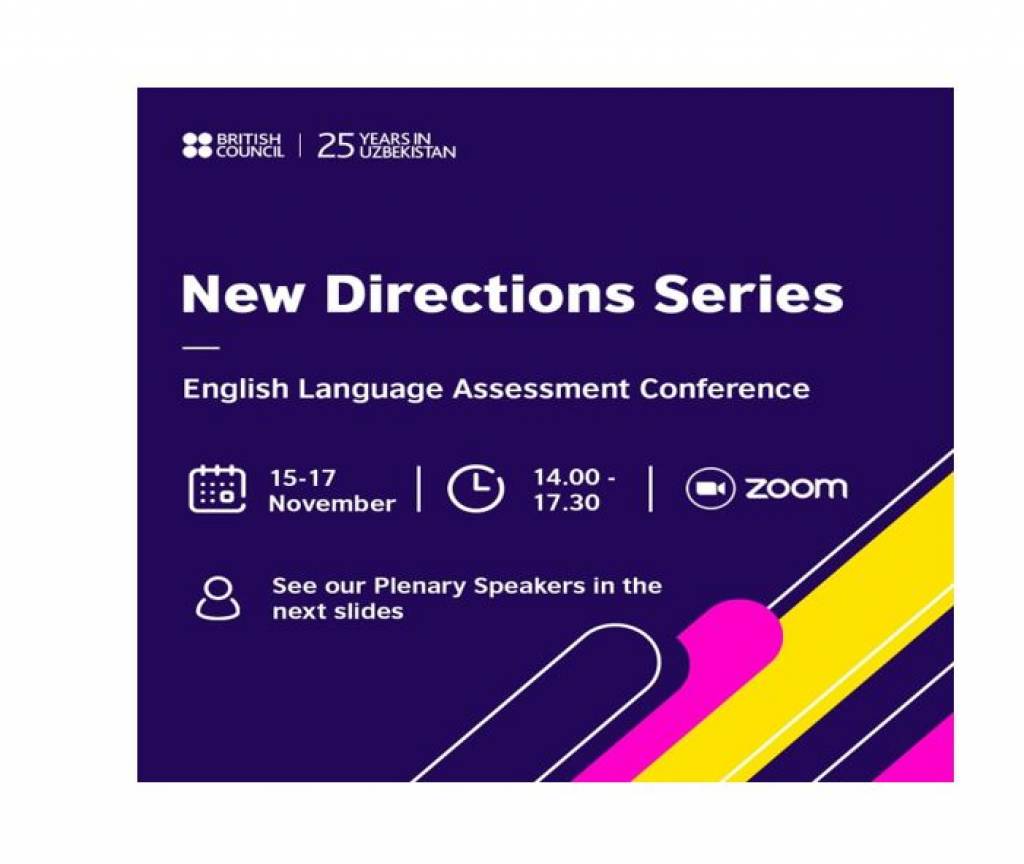 BRITISH COUNCIL | 25 YEARS IN UZBEKISTAN

New Directions Series

English Language Assessment Conference

15-17 November | 14.00 - 17.30 | zoom

See our Plenary Speakers in the next slides